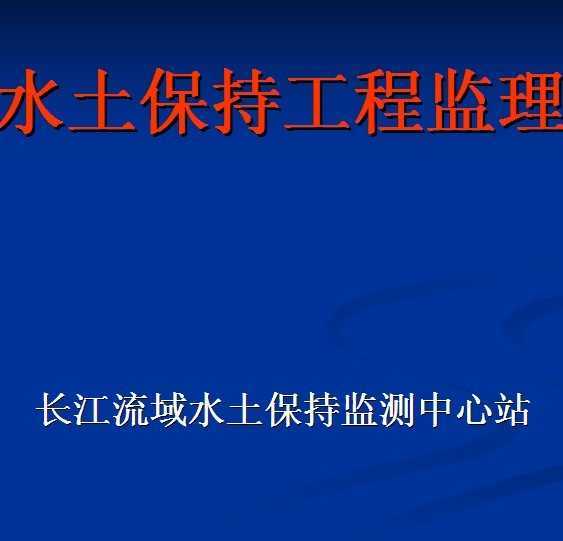 水土保持工程监理

长江流域水土保持监测中心站